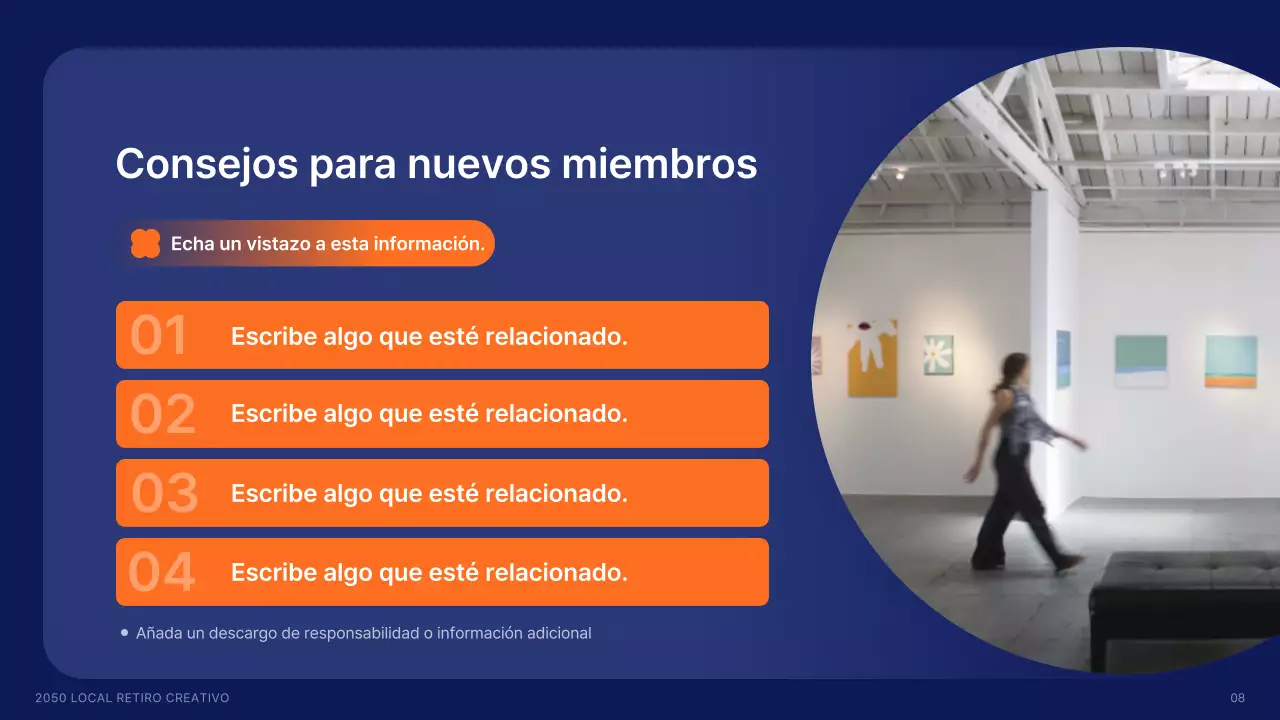 Consejos para nuevos miembros

Echa un vistazo a esta información.

01 Escribe algo que esté relacionado.

02 Escribe algo que esté relacionado.

03 Escribe algo que esté relacionado.

04 Escribe algo que esté relacionado.

• Añada un descargo de responsabilidad o información adicional

2050 LOCAL RETIRO CREATIVO

08